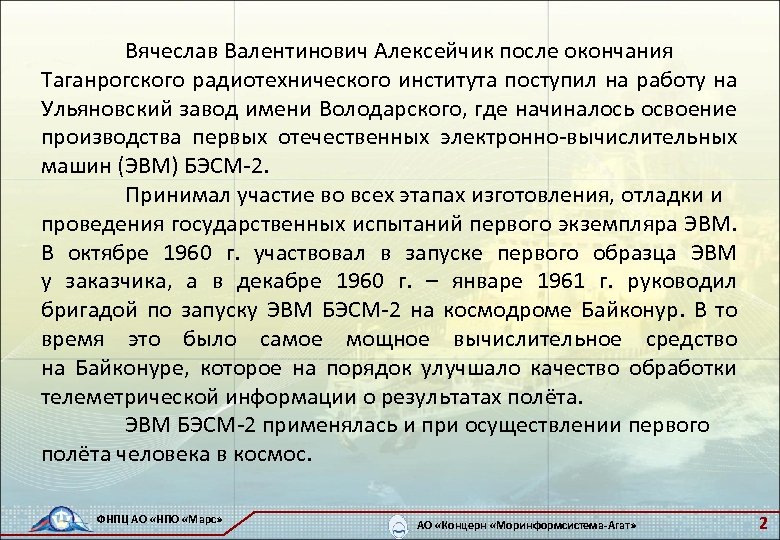 Вячеслав Валентинович Алексейчик после окончания Таганрогского радиотехнического института поступил на работу на Ульяновский завод имени Володарского, где начиналось освоение производства первых отечественных электронно-вычислительных машин (ЭВМ) БЭСМ-2.

Принимал участие во всех этапах изготовления, отладки и проведения государственных испытаний первого экземпляра ЭВМ. В октябре 1960 г. участвовал в запуске первого образца ЭВМ у заказчика, а в декабре 1960 г. – январе 1961 г. руководил бригадой по запуску ЭВМ БЭСМ-2 на космодроме Байконур. В то время это было самое мощное вычислительное средство на Байконуре, которое на порядок улучшало качество обработки телеметрической информации о результатах полёта.

ЭВМ БЭСМ-2 применялась и при осуществлении первого полёта человека в космос.

ФНПЦ АО «НПО «Марс»

АО «Концерн «Моринформсистема-Агат»

2